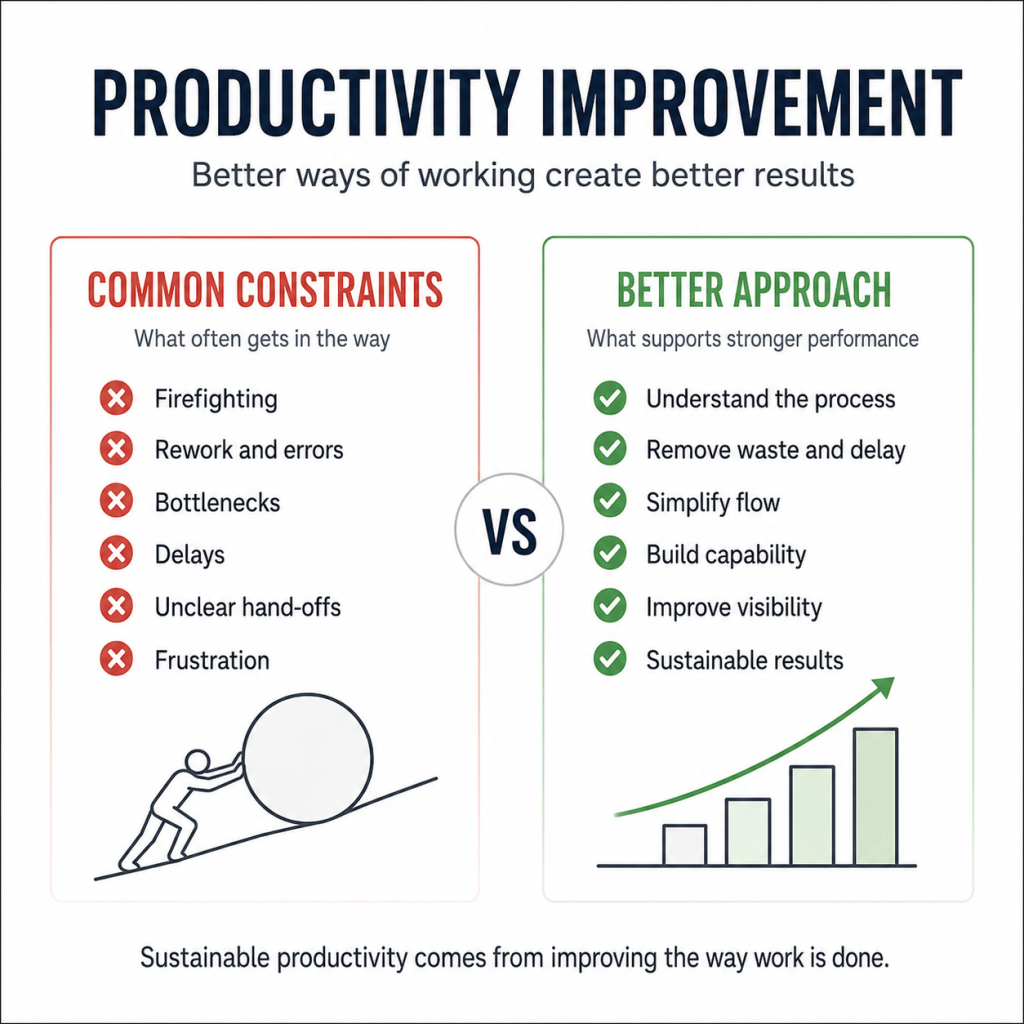 PRODUCTIVITY IMPROVEMENT

Better ways of working create better results

COMMON CONSTRAINTS

What often gets in the way

Firefighting
Rework and errors
Bottlenecks
Delays
Unclear hand-offs
Frustration

VS

BETTER APPROACH

What supports stronger performance

Understand the process
Remove waste and delay
Simplify flow
Build capability
Improve visibility
Sustainable results

Sustainable productivity comes from improving the way work is done.